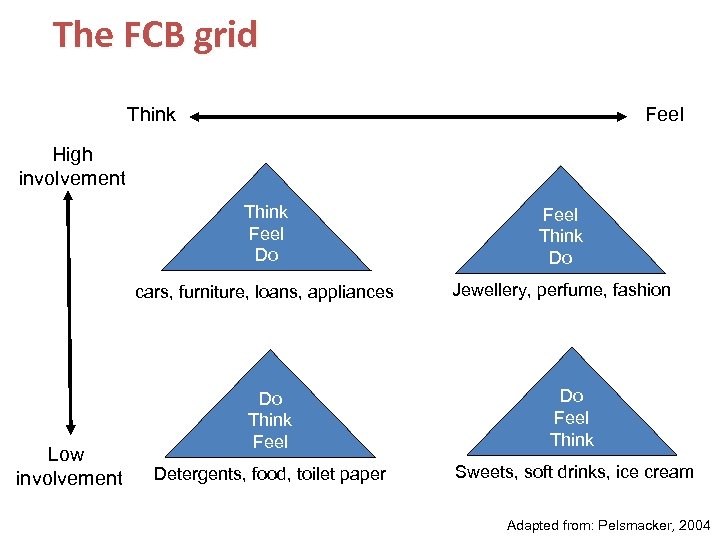 The FCB grid

Think Feel

High involvement

Think
Feel
Do

cars, furniture, loans, appliances

Feel
Think
Do

Jewellery, perfume, fashion

Do
Think
Feel

Detergents, food, toilet paper

Do
Feel
Think

Sweets, soft drinks, ice cream

Low involvement

Adapted from: Pelsmacker, 2004